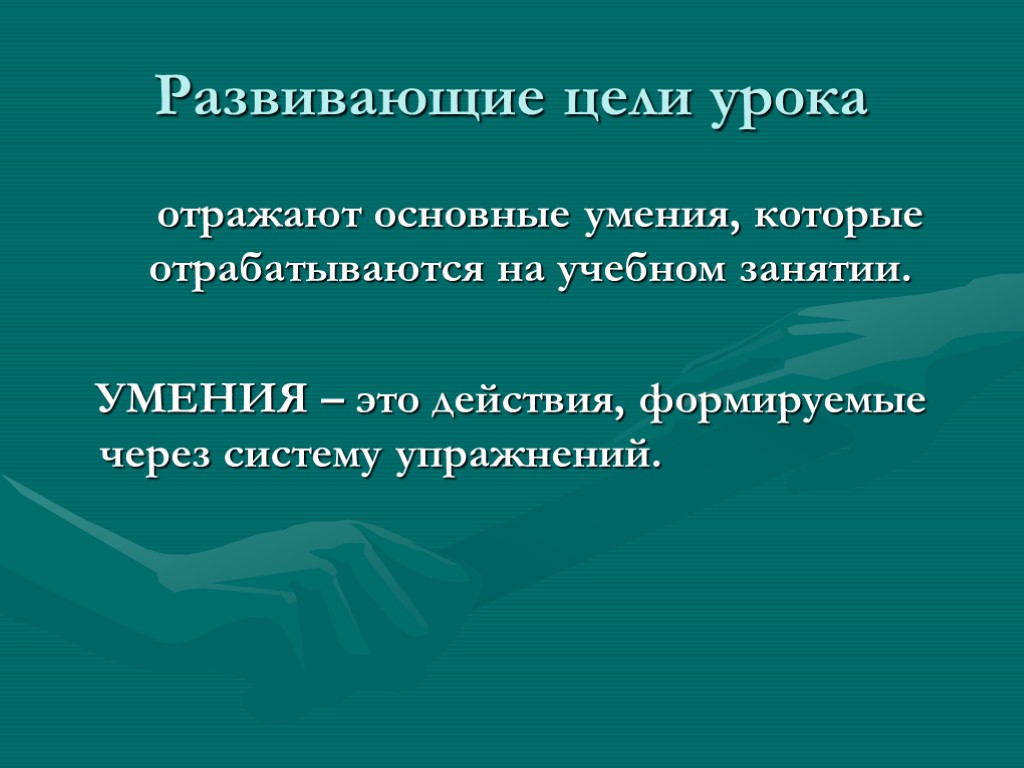 Развивающие цели урока

отражают основные умения, которые отрабатываются на учебном занятии.

УМЕНИЯ – это действия, формируемые через систему упражнений.